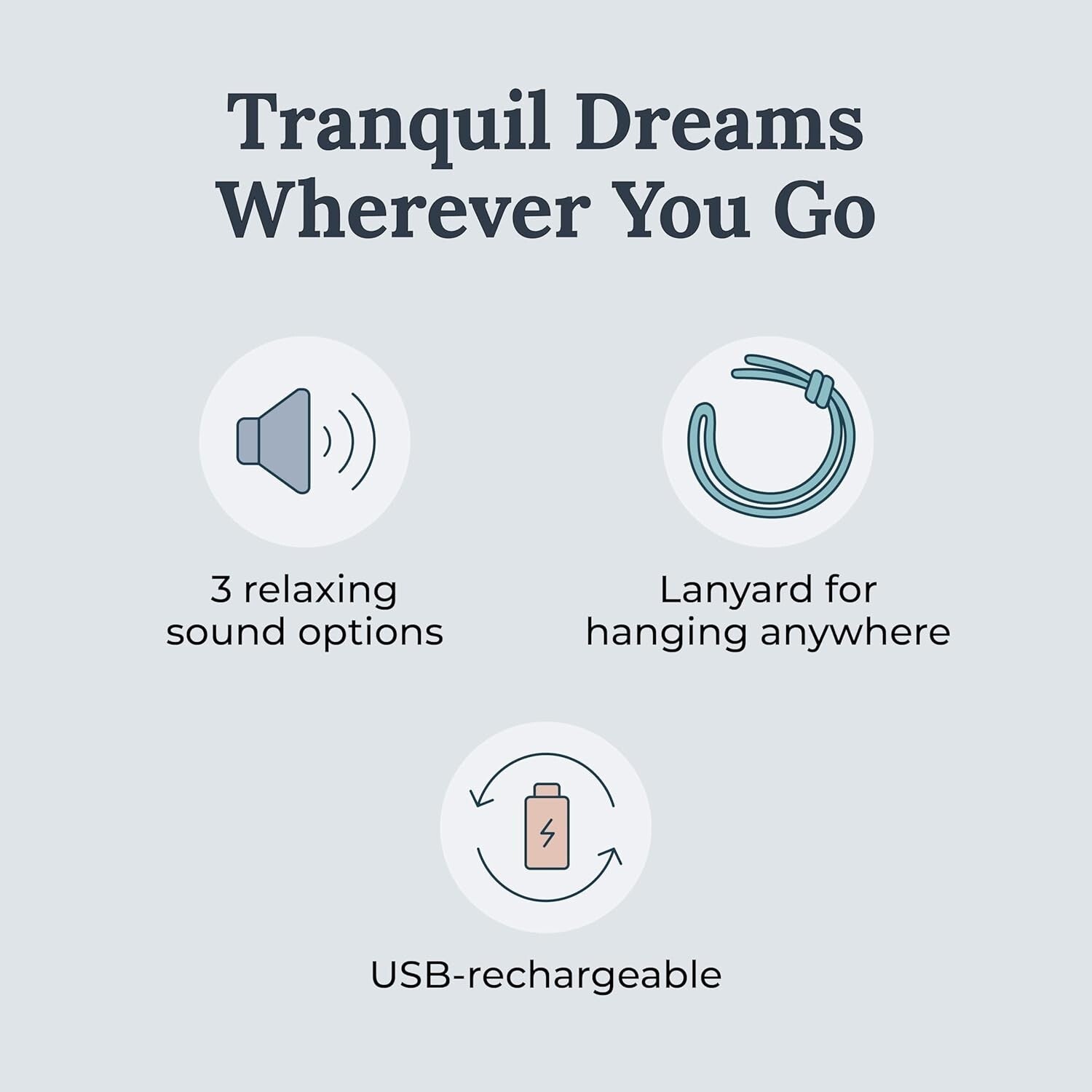 Tranquil Dreams Wherever You Go

3 relaxing sound options

Lanyard for hanging anywhere

USB-rechargeable